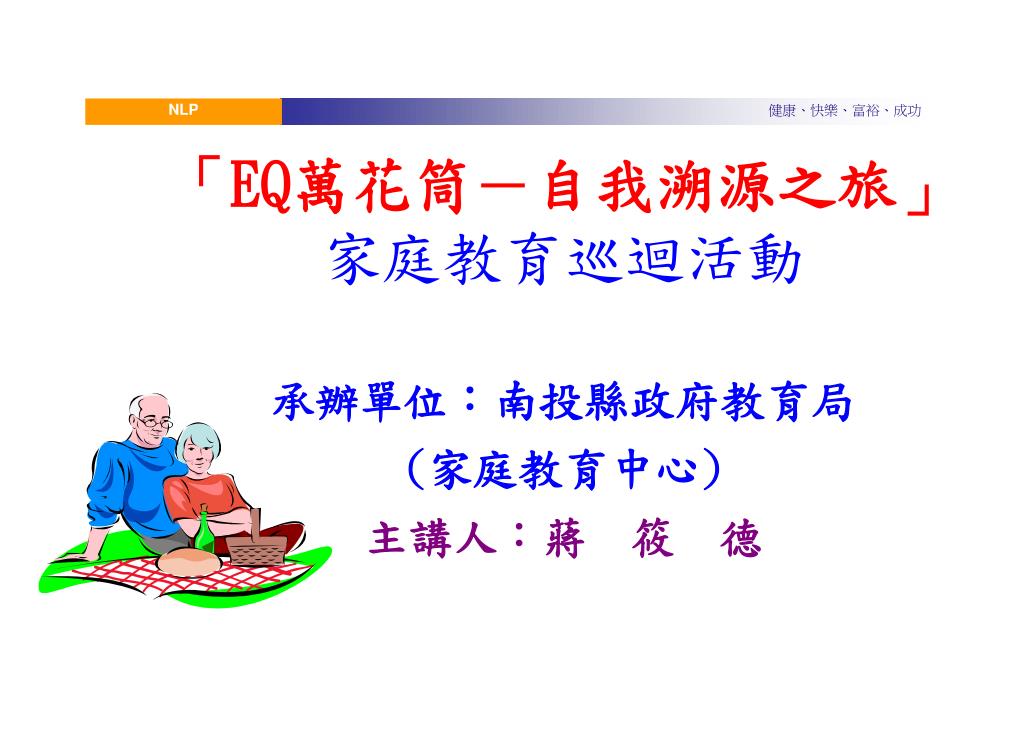 NLP

健康、快樂、富裕、成功

「EQ萬花筒－自我溯源之旅」
家庭教育巡迴活動

承辦單位：南投縣政府教育局
（家庭教育中心）
主講人：蔣　筱　德